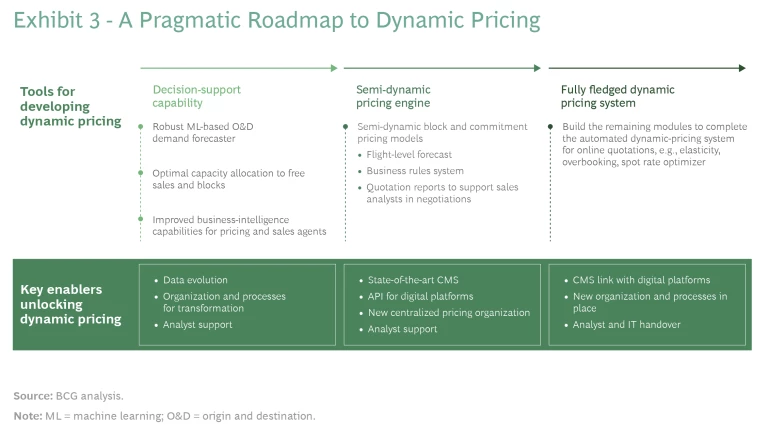 Exhibit 3 - A Pragmatic Roadmap to Dynamic Pricing

Tools for developing dynamic pricing

Decision-support capability

Robust ML-based O&D demand forecaster

Optimal capacity allocation to free sales and blocks

Improved business-intelligence capabilities for pricing and sales agents

Semi-dynamic pricing engine

Semi-dynamic block and commitment pricing models

• Flight-level forecast

• Business rules system

• Quotation reports to support sales analysts in negotiations

Fully fledged dynamic pricing system

Build the remaining modules to complete the automated dynamic-pricing system for online quotations, e.g., elasticity, overbooking, spot rate optimizer

Key enablers unlocking dynamic pricing

• Data evolution

• Organization and processes for transformation

• Analyst support

• State-of-the-art CMS

• API for digital platforms

• New centralized pricing organization

• Analyst support

• CMS link with digital platforms

• New organization and processes in place

• Analyst and IT handover

Source: BCG analysis.

Note: ML = machine learning; O&D = origin and destination.